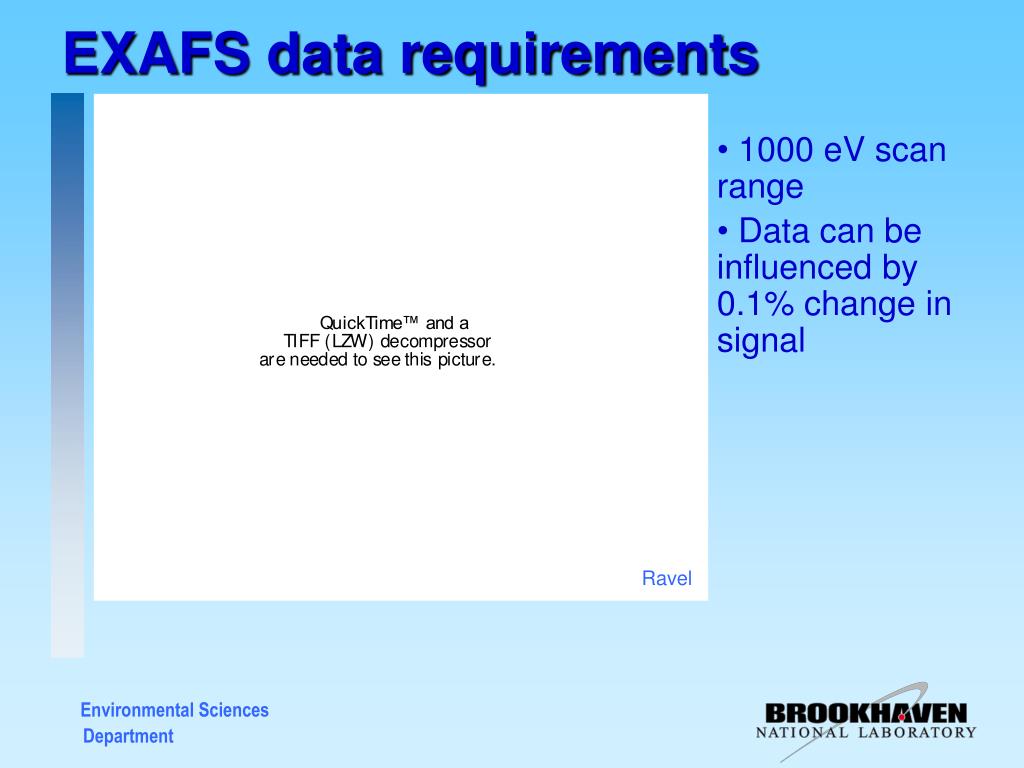 EXAFS data requirements

QuickTime™ and a TIFF (LZW) decompressor are needed to see this picture.

Ravel

• 1000 eV scan range
• Data can be influenced by 0.1% change in signal

Environmental Sciences Department

BROOKHAVEN NATIONAL LABORATORY